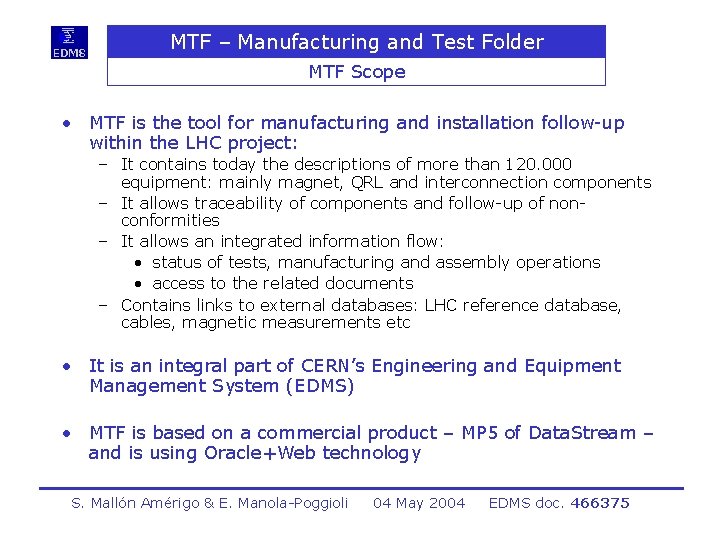 EDMS

MTF – Manufacturing and Test Folder

MTF Scope

• MTF is the tool for manufacturing and installation follow-up within the LHC project:
– It contains today the descriptions of more than 120.000 equipment: mainly magnet, QRL and interconnection components
– It allows traceability of components and follow-up of non-conformities
– It allows an integrated information flow:
• status of tests, manufacturing and assembly operations
• access to the related documents
– Contains links to external databases: LHC reference database, cables, magnetic measurements etc

• It is an integral part of CERN's Engineering and Equipment Management System (EDMS)

• MTF is based on a commercial product – MP5 of DataStream – and is using Oracle+Web technology

S. Mallón Amérigo & E. Manola-Poggioli 04 May 2004 EDMS doc. 466375